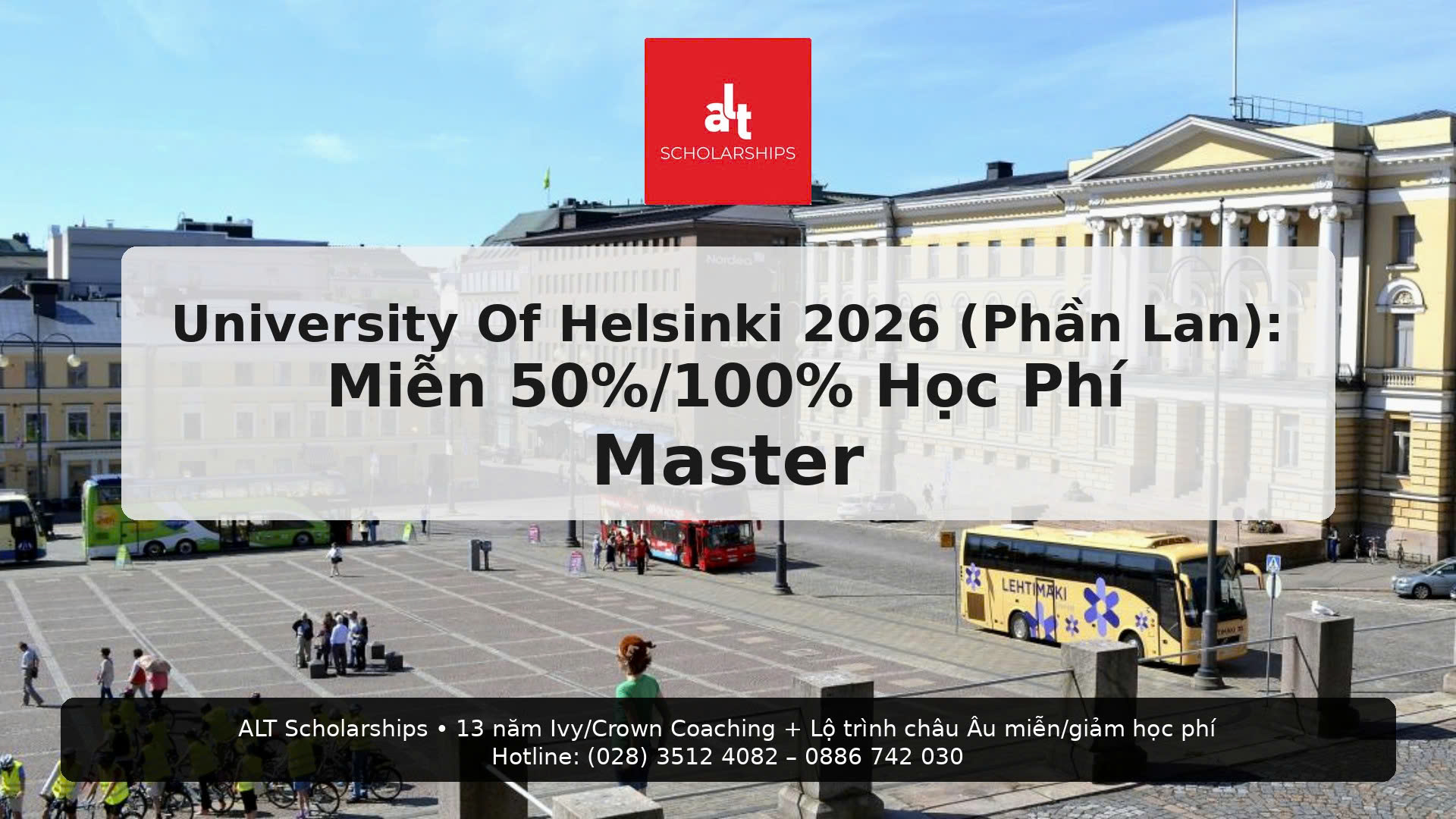 alt
SCHOLARSHIPS

University Of Helsinki 2026 (Phần Lan):
Miễn 50%/100% Học Phí
Master

Nordea

LEHTIMÄKI

ALT Scholarships • 13 năm Ivy/Crown Coaching + Lộ trình châu Âu miễn/giảm học phí
Hotline: (028) 3512 4082 – 0886 742 030